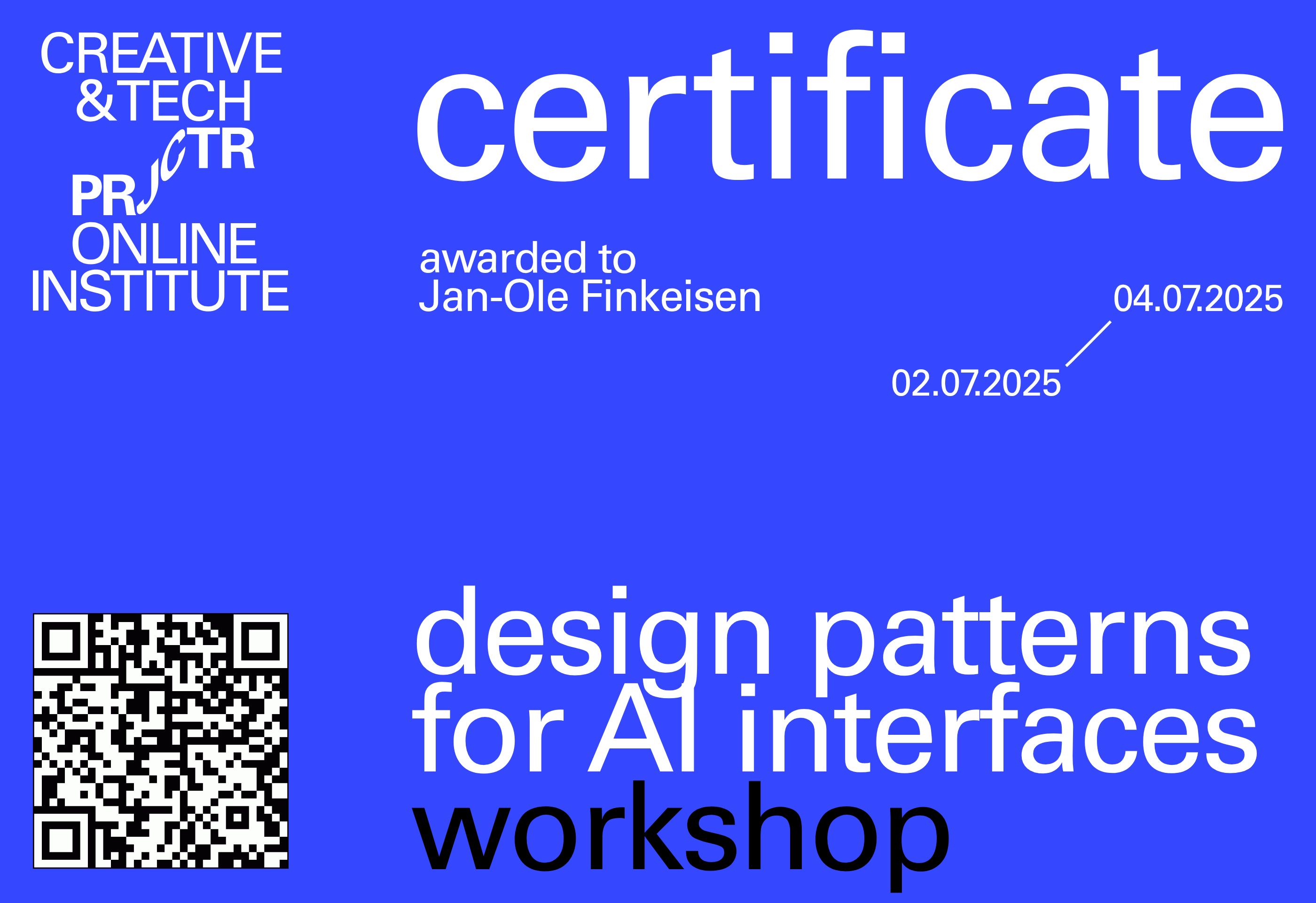 CREATIVE
&TECH
PRJCTR
ONLINE
INSTITUTE

certificate

awarded to
Jan-Ole Finkeisen

04.07.2025

02.07.2025

design patterns
for AI interfaces
workshop